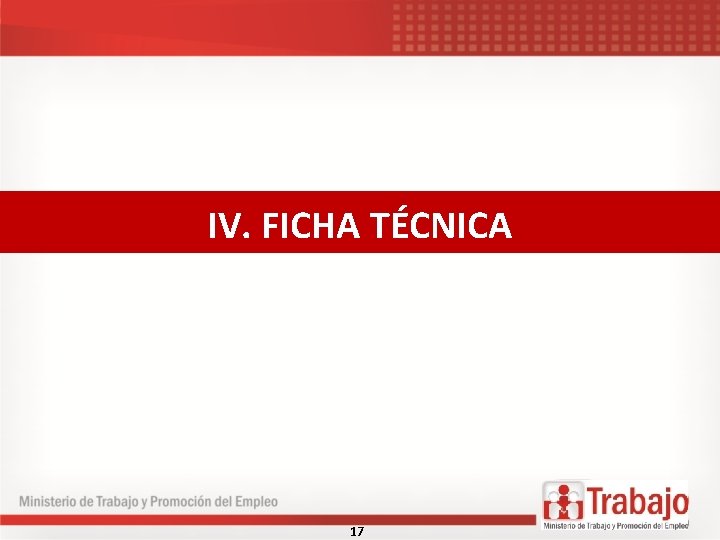 IV. FICHA TÉCNICA

Ministerio de Trabajo y Promoción del Empleo

Trabajo
Ministerio de Trabajo y Promoción del Empleo

17